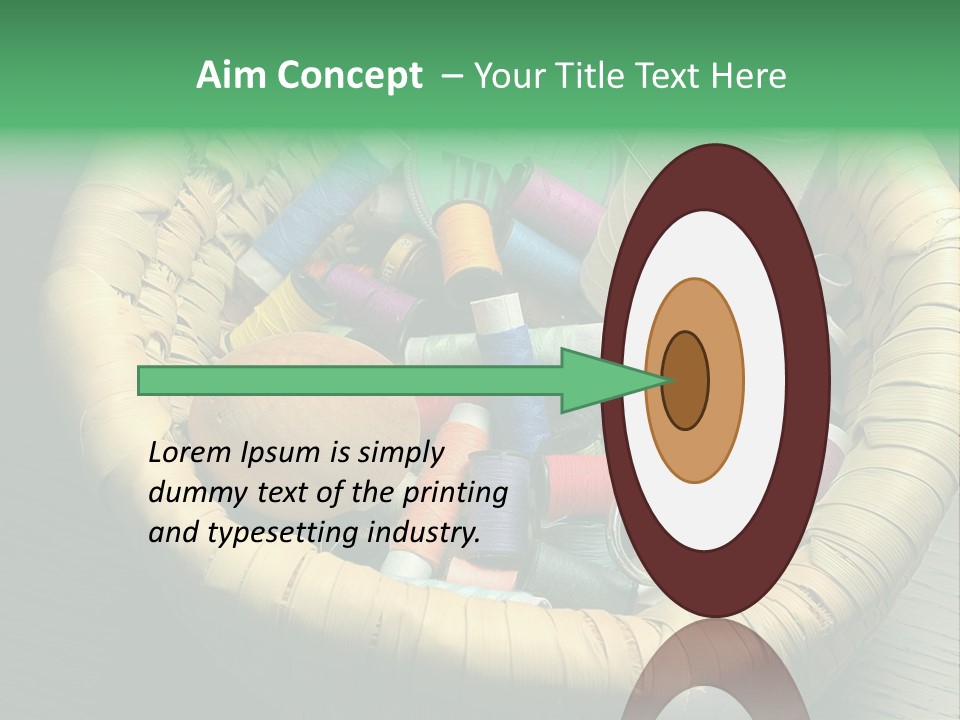 Aim Concept – Your Title Text Here

Lorem Ipsum is simply dummy text of the printing and typesetting industry.